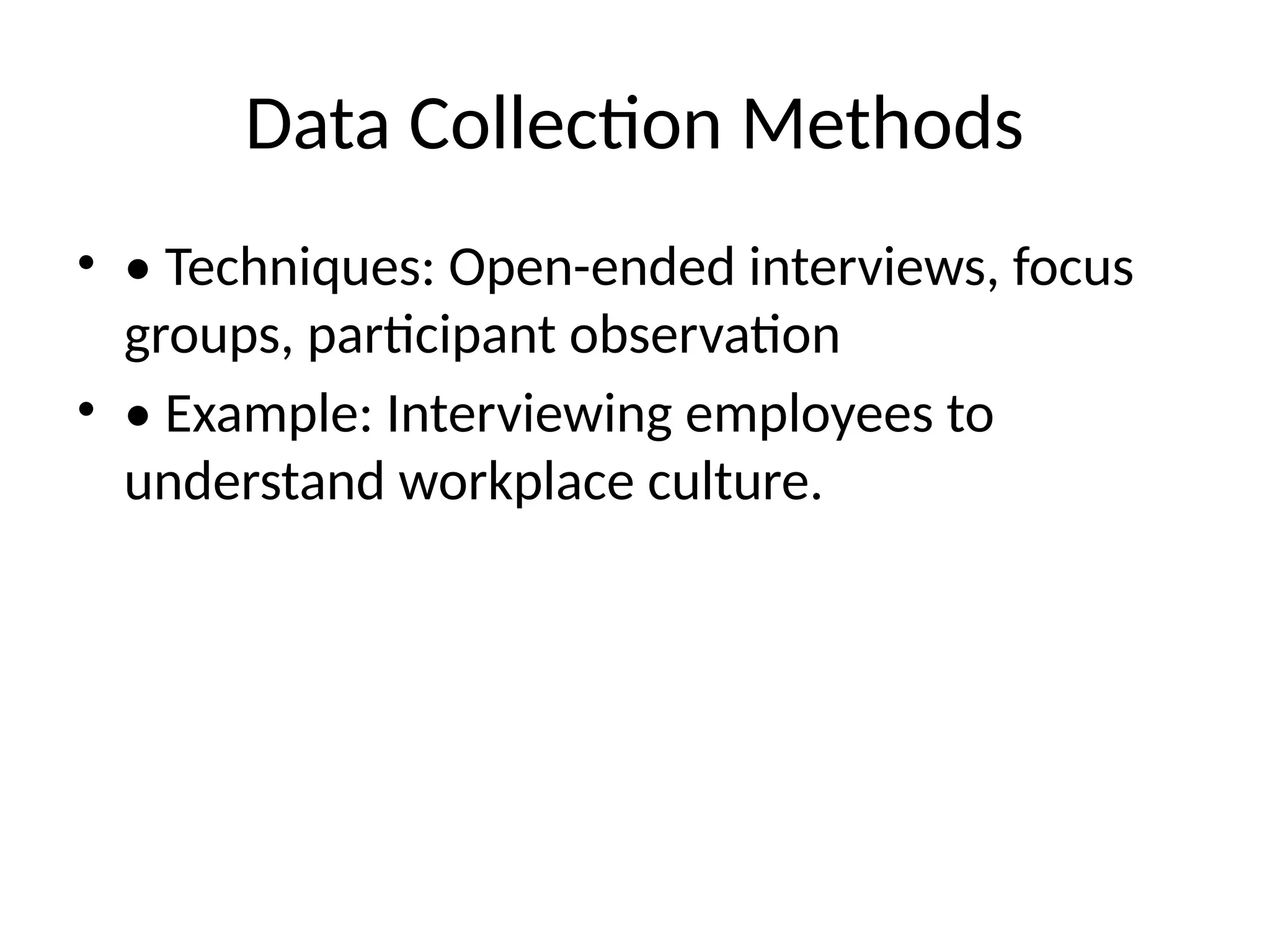 Data Collection Methods

• • Techniques: Open-ended interviews, focus groups, participant observation
• • Example: Interviewing employees to understand workplace culture.